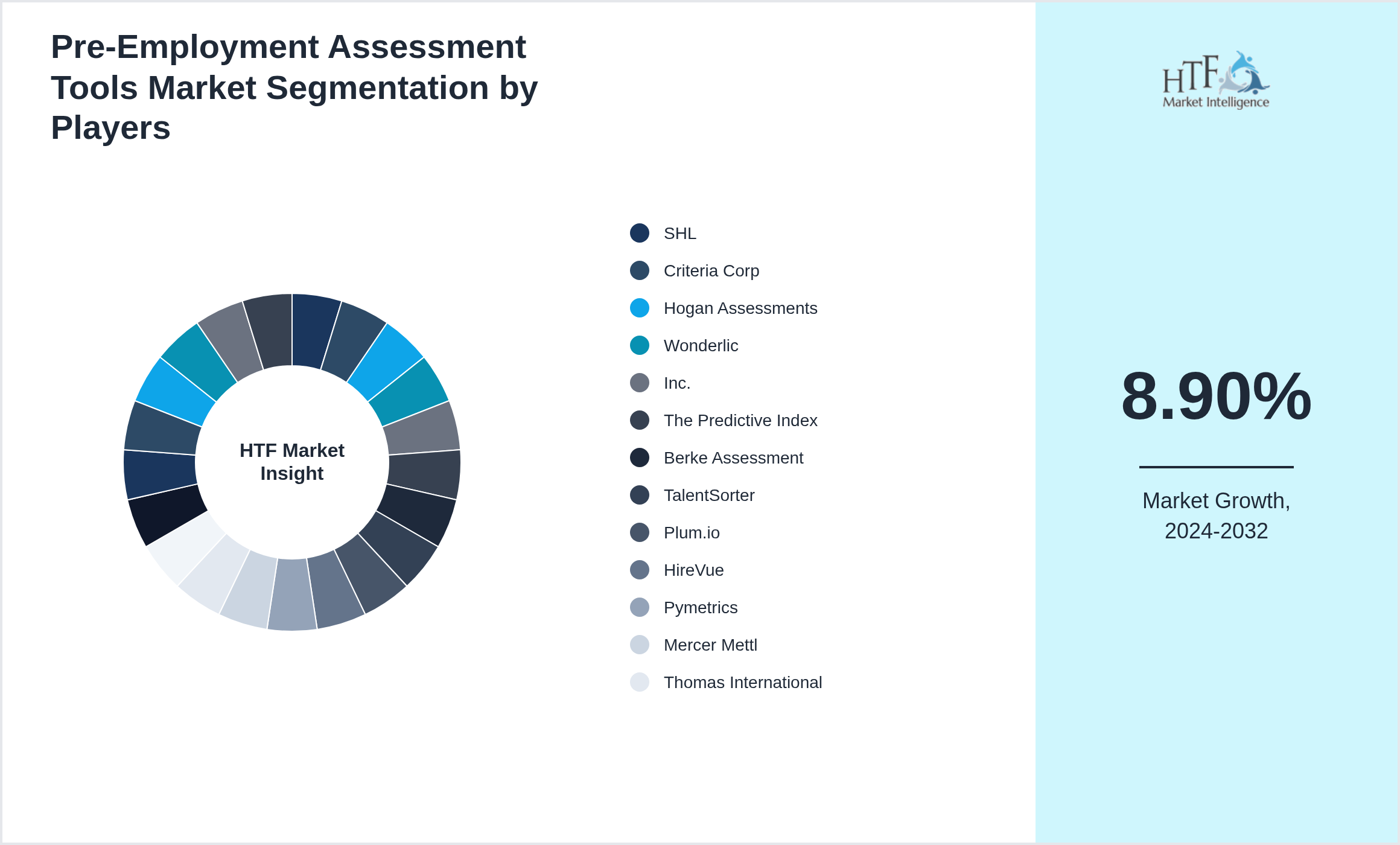 Pre-Employment Assessment Tools Market Segmentation by Players

HTF Market Insight

SHL
Criteria Corp
Hogan Assessments
Wonderlic
Inc.
The Predictive Index
Berke Assessment
TalentSorter
Plum.io
HireVue
Pymetrics
Mercer Mettl
Thomas International

HTF Market Intelligence

8.90%

Market Growth, 2024-2032